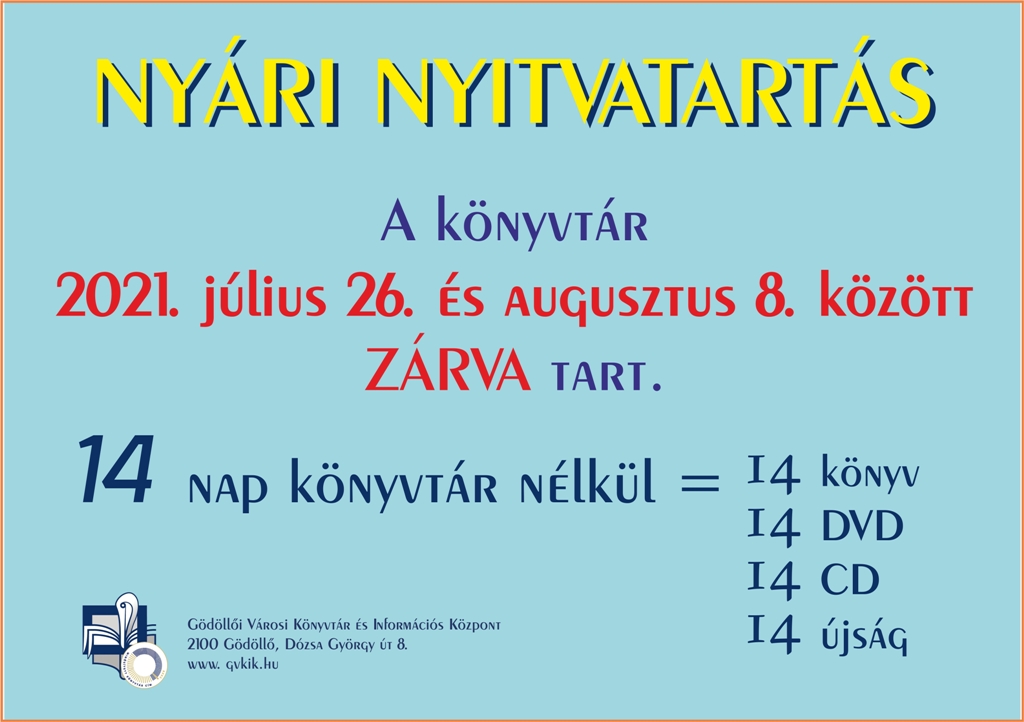 NYÁRI NYITVATARTÁS

A könyvtár
2021. július 26. és augusztus 8. között
ZÁRVA tart.

14 nap könyvtár nélkül = 14 könyv
14 DVD
14 CD
14 újság

Gödöllői Városi Könyvtár és Információs Központ
2100 Gödöllő, Dózsa György út 8.
www. gvkik.hu